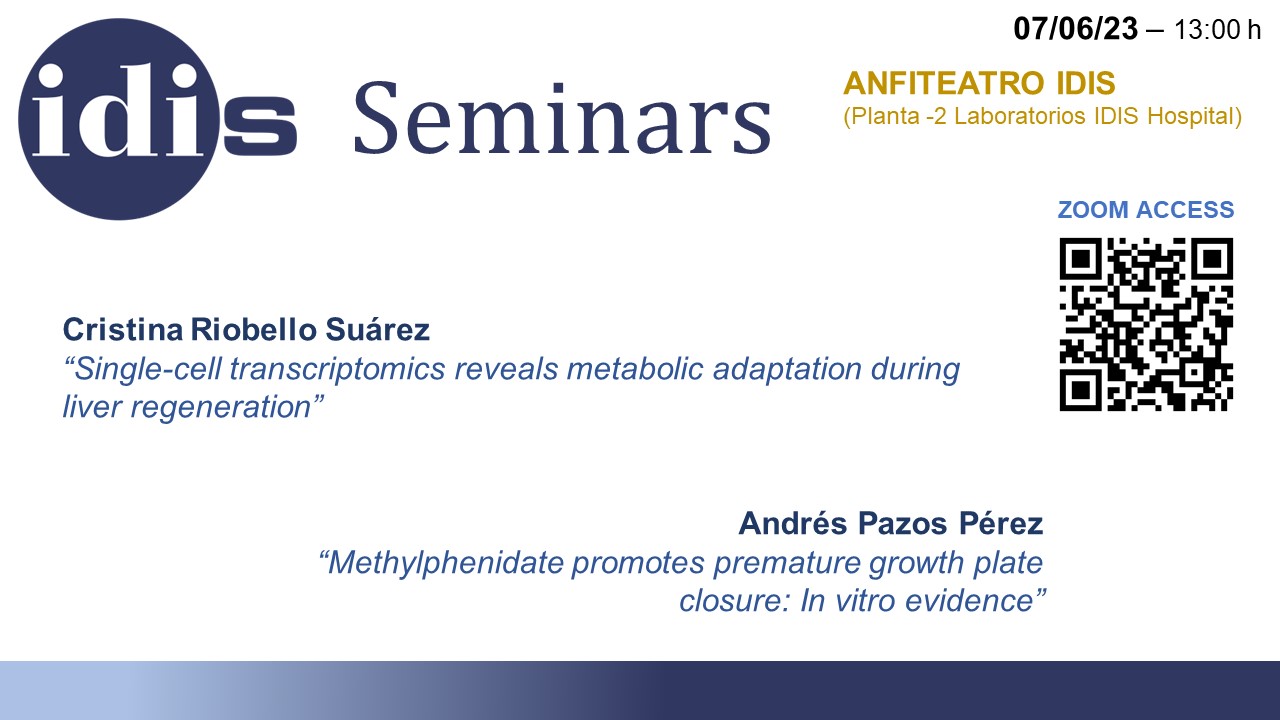 idis Seminars

07/06/23 – 13:00 h

ANFITEATRO IDIS
(Planta -2 Laboratorios IDIS Hospital)

ZOOM ACCESS

Cristina Riobello Suárez
“Single-cell transcriptomics reveals metabolic adaptation during liver regeneration”

Andrés Pazos Pérez
“Methylphenidate promotes premature growth plate closure: In vitro evidence”